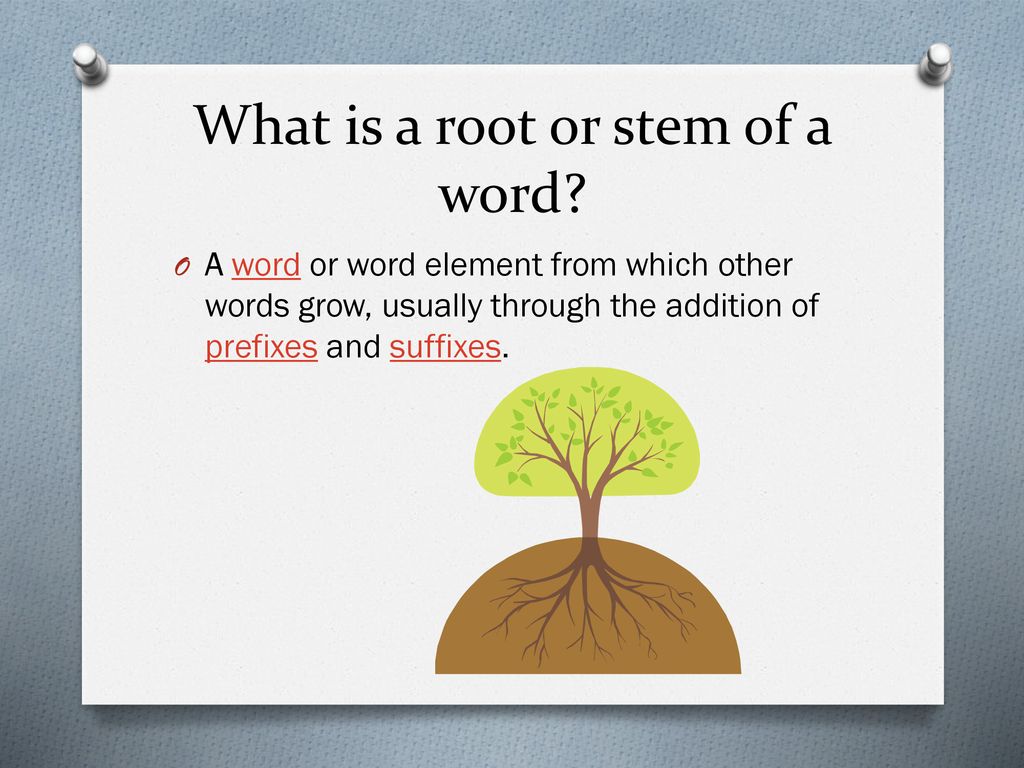 What is a root or stem of a word?

O A word or word element from which other words grow, usually through the addition of prefixes and suffixes.